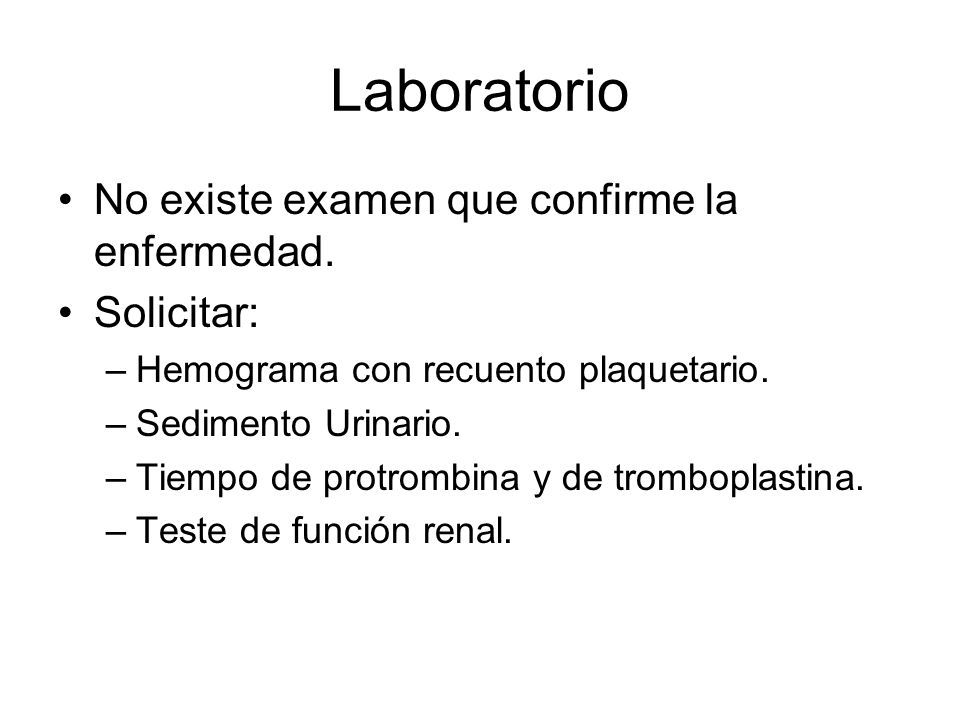 Laboratorio

• No existe examen que confirme la enfermedad.
• Solicitar:
  – Hemograma con recuento plaquetario.
  – Sedimento Urinario.
  – Tiempo de protrombina y de tromboplastina.
  – Teste de función renal.